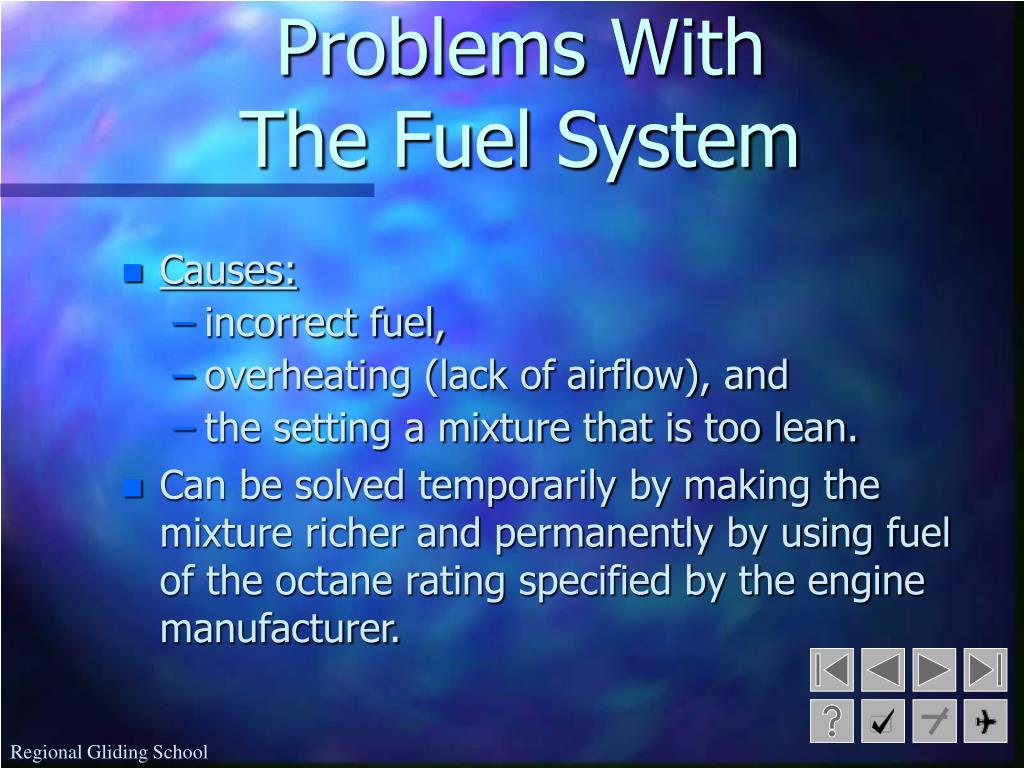 Problems With
The Fuel System

Causes:
– incorrect fuel,
– overheating (lack of airflow), and
– the setting a mixture that is too lean.

Can be solved temporarily by making the mixture richer and permanently by using fuel of the octane rating specified by the engine manufacturer.

?

Regional Gliding School